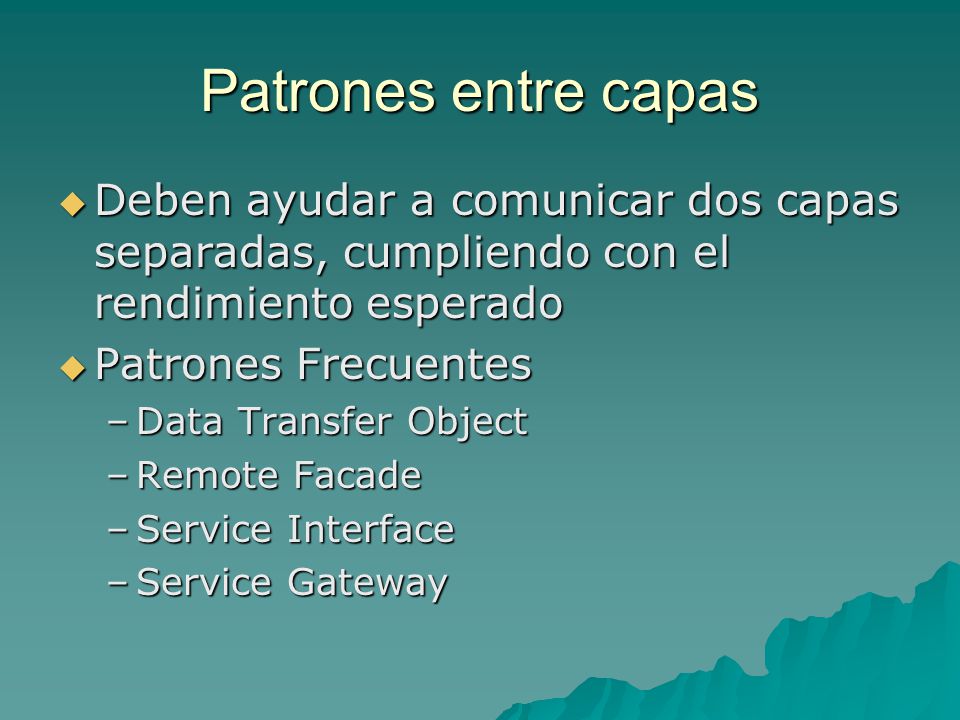 Patrones entre capas

◆ Deben ayudar a comunicar dos capas separadas, cumpliendo con el rendimiento esperado

◆ Patrones Frecuentes
– Data Transfer Object
– Remote Facade
– Service Interface
– Service Gateway